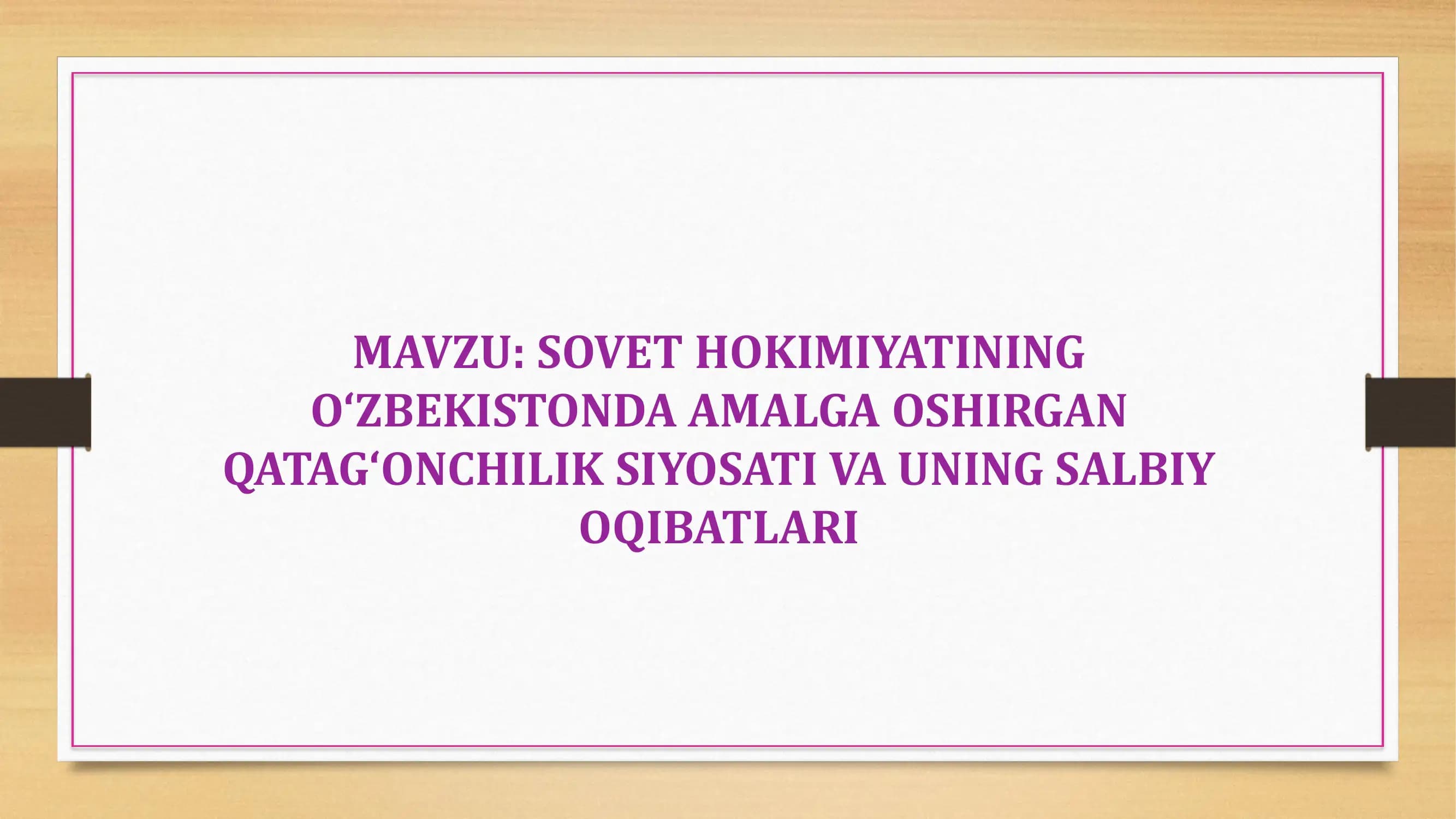 MAVZU: SOVET HOKIMIYATINING O‘ZBEKISTONDA AMALGA OSHIRGAN QATAG‘ONCHILIK SIYOSATI VA UNING SALBIY OQIBATLARI